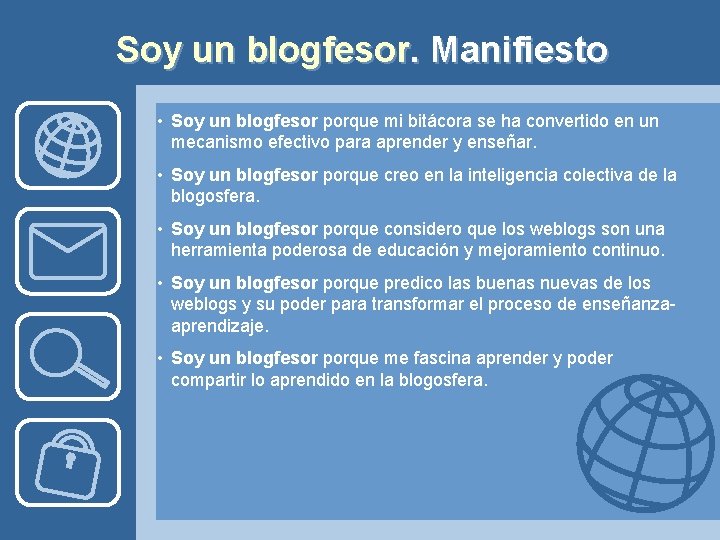 Soy un blogfesor. Manifiesto

• Soy un blogfesor porque mi bitácora se ha convertido en un mecanismo efectivo para aprender y enseñar.

• Soy un blogfesor porque creo en la inteligencia colectiva de la blogosfera.

• Soy un blogfesor porque considero que los weblogs son una herramienta poderosa de educación y mejoramiento continuo.

• Soy un blogfesor porque predico las buenas nuevas de los weblogs y su poder para transformar el proceso de enseñanza-aprendizaje.

• Soy un blogfesor porque me fascina aprender y poder compartir lo aprendido en la blogosfera.